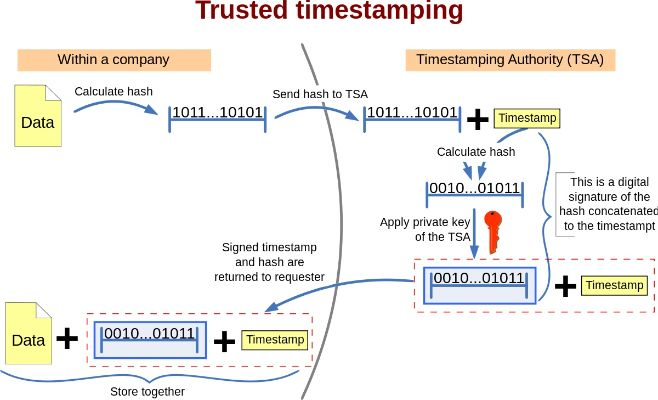 Trusted timestamping

Within a company

Timestamping Authority (TSA)

Data

Calculate hash

1011...10101

Send hash to TSA

1011...10101

+

Timestamp

Calculate hash

0010...01011

This is a digital signature of the hash concatenated to the timestampt

Apply private key of the TSA

Signed timestamp and hash are returned to requester

0010...01011

+

Timestamp

Data

+

0010...01011

+

Timestamp

Store together